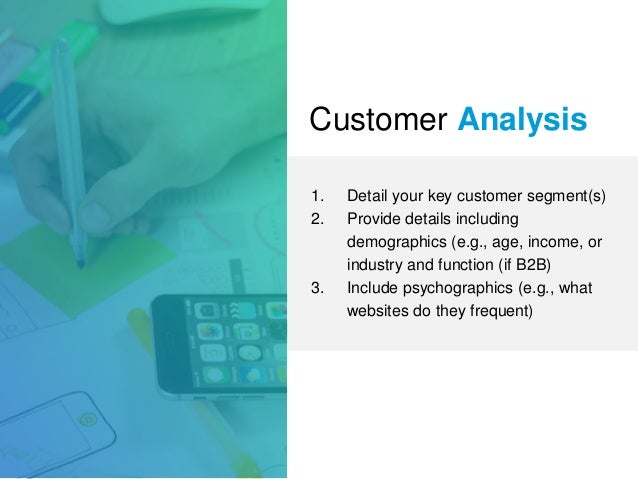 Customer Analysis

1. Detail your key customer segment(s)
2. Provide details including demographics (e.g., age, income, or industry and function (if B2B)
3. Include psychographics (e.g., what websites do they frequent)